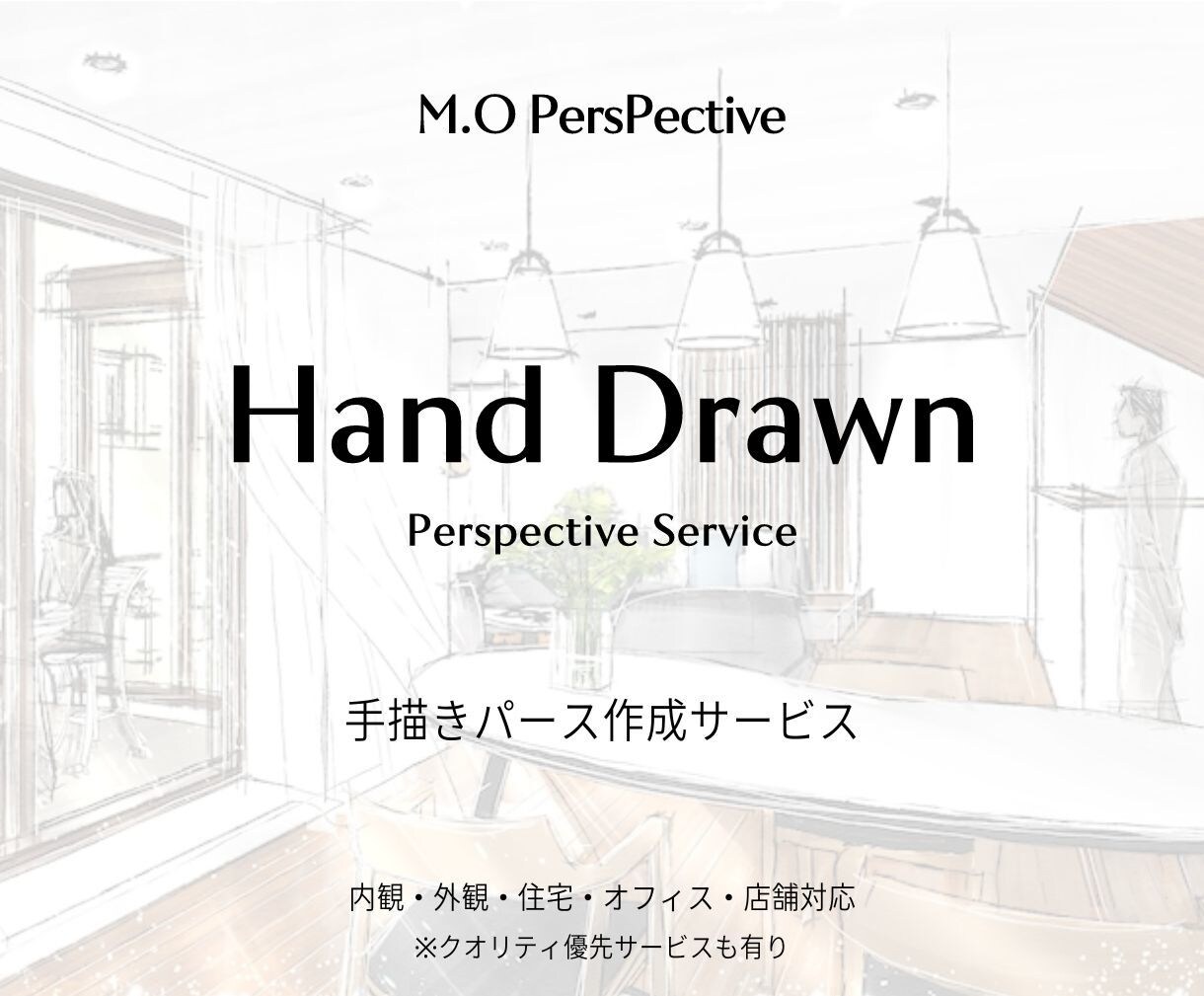 M.O PersPective

Hand Drawn

Perspective Service

手描きパース作成サービス

内観・外観・住宅・オフィス・店舗対応

※クオリティ優先サービスも有り